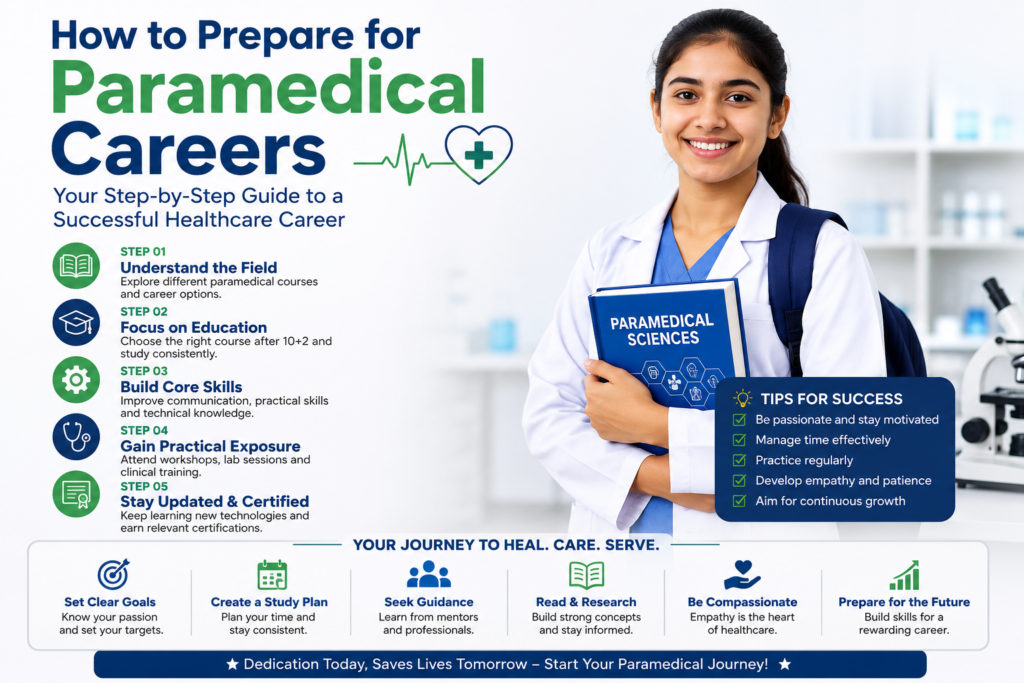 How to Prepare for Paramedical Careers

Your Step-by-Step Guide to a Successful Healthcare Career

STEP 01
Understand the Field
Explore different paramedical courses and career options.

STEP 02
Focus on Education
Choose the right course after 10+2 and study consistently.

STEP 03
Build Core Skills
Improve communication, practical skills and technical knowledge.

STEP 04
Gain Practical Exposure
Attend workshops, lab sessions and clinical training.

STEP 05
Stay Updated & Certified
Keep learning new technologies and earn relevant certifications.

PARAMEDICAL SCIENCES

TIPS FOR SUCCESS
Be passionate and stay motivated
Manage time effectively
Practice regularly
Develop empathy and patience
Aim for continuous growth

YOUR JOURNEY TO HEAL. CARE. SERVE.

Set Clear Goals
Know your passion and set your targets.

Create a Study Plan
Plan your time and stay consistent.

Seek Guidance
Learn from mentors and professionals.

Read & Research
Build strong concepts and stay informed.

Be Compassionate
Empathy is the heart of healthcare.

Prepare for the Future
Build skills for a rewarding career.

★ Dedication Today, Saves Lives Tomorrow – Start Your Paramedical Journey! ★